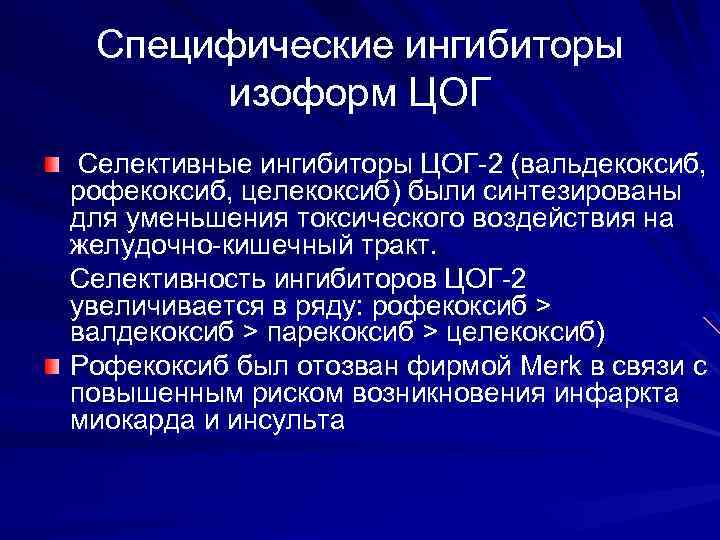 Специфические ингибиторы изоформ ЦОГ

Селективные ингибиторы ЦОГ-2 (вальдекоксиб, рофекоксиб, целекоксиб) были синтезированы для уменьшения токсического воздействия на желудочно-кишечный тракт.

Селективность ингибиторов ЦОГ-2 увеличивается в ряду: рофекоксиб > валдекоксиб > парекоксиб > целекоксиб)

Рофекоксиб был отозван фирмой Merk в связи с повышенным риском возникновения инфаркта миокарда и инсульта